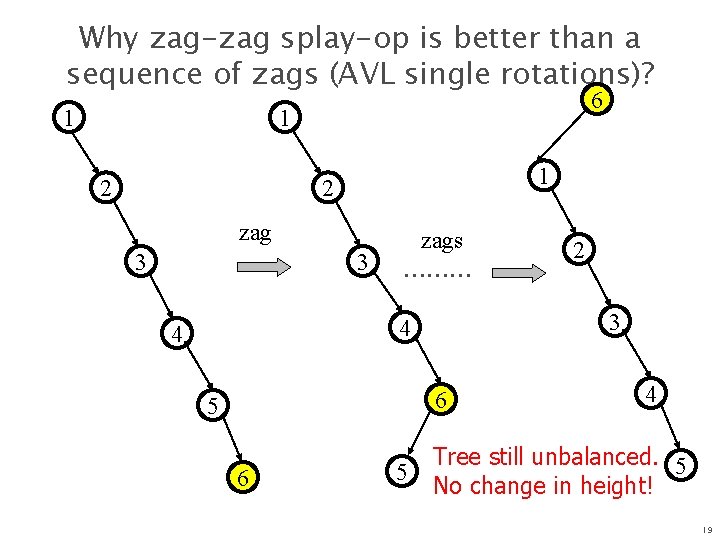 Why zag-zag splay-op is better than a sequence of zags (AVL single rotations)?

1
2
3
4
5
6

zag

1
2
3
4
6
5

zags
.........

6
1
2
3
4
5

Tree still unbalanced.
No change in height!

19